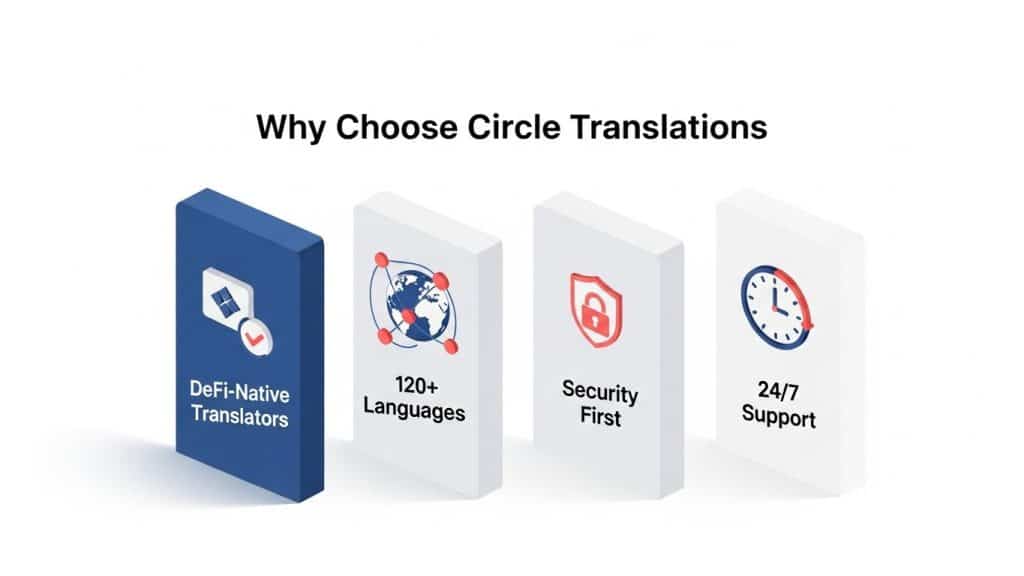 Why Choose Circle Translations

DeFi-Native Translators

120+ Languages

Security First

24/7 Support